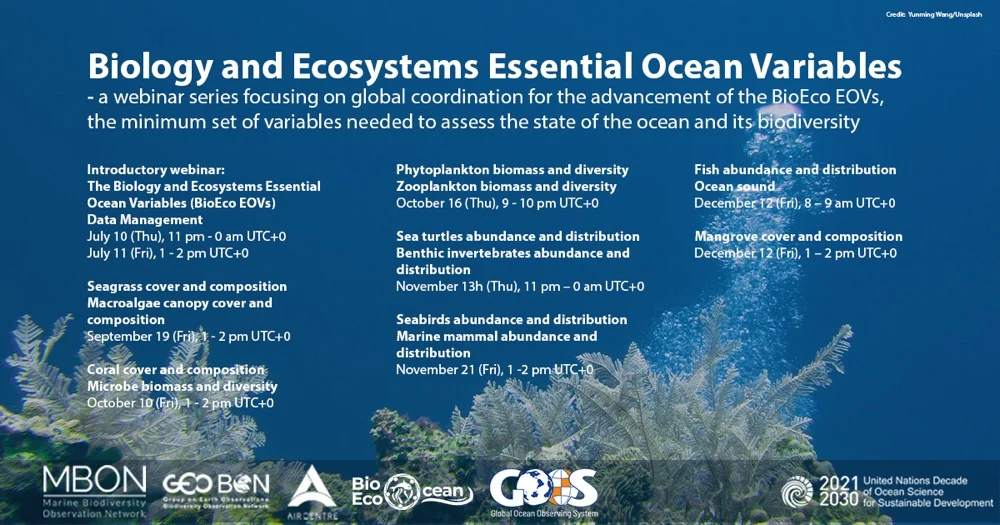 Credit: Yunming Wang/Unsplash

Biology and Ecosystems Essential Ocean Variables

- a webinar series focusing on global coordination for the advancement of the BioEco EOVs, the minimum set of variables needed to assess the state of the ocean and its biodiversity

Introductory webinar:
The Biology and Ecosystems Essential Ocean Variables (BioEco EOVs)
Data Management
July 10 (Thu), 11 pm - 0 am UTC+0
July 11 (Fri), 1 - 2 pm UTC+0

Seagrass cover and composition
Macroalgae canopy cover and composition
September 19 (Fri), 1 - 2 pm UTC+0

Coral cover and composition
Microbe biomass and diversity
October 10 (Fri), 1 - 2 pm UTC+0

Phytoplankton biomass and diversity
Zooplankton biomass and diversity
October 16 (Thu), 9 - 10 pm UTC+0

Sea turtles abundance and distribution
Benthic invertebrates abundance and distribution
November 13h (Thu), 11 pm – 0 am UTC+0

Seabirds abundance and distribution
Marine mammal abundance and distribution
November 21 (Fri), 1 -2 pm UTC+0

Fish abundance and distribution
Ocean sound
December 12 (Fri), 8 – 9 am UTC+0

Mangrove cover and composition
December 12 (Fri), 1 – 2 pm UTC+0

MBON Marine Biodiversity Observation Network

GEO BON Group on Earth Observations Biodiversity Observation Network

AIRCENTRE

Bio Eco Ocean

GOOS Global Ocean Observing System

2021 2030 United Nations Decade of Ocean Science for Sustainable Development